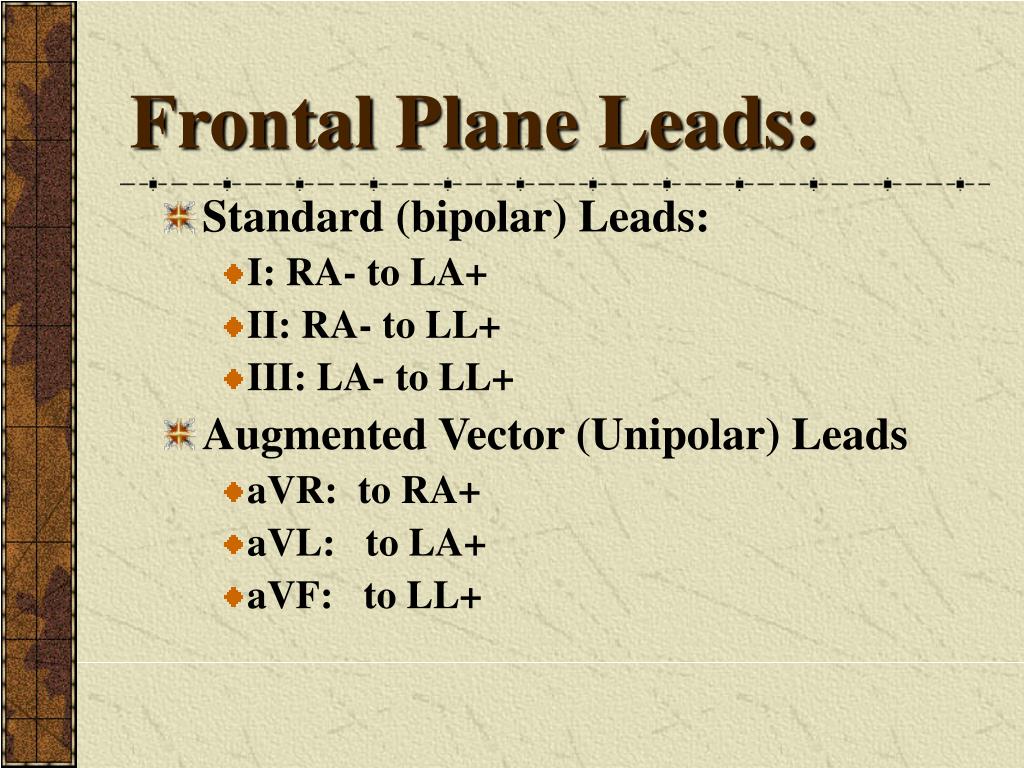 Frontal Plane Leads:

Standard (bipolar) Leads:

I: RA- to LA+

II: RA- to LL+

III: LA- to LL+

Augmented Vector (Unipolar) Leads

aVR: to RA+

aVL: to LA+

aVF: to LL+